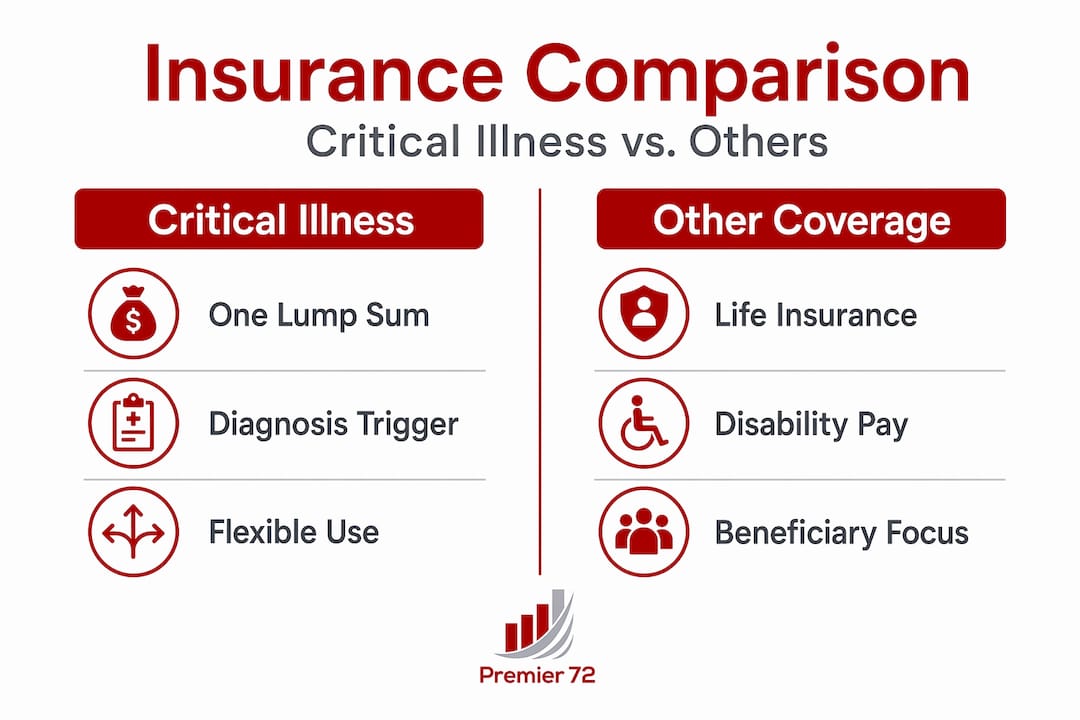 Insurance Comparison
Critical Illness vs. Others

Critical Illness

One Lump Sum

Diagnosis Trigger

Flexible Use

Other Coverage

Life Insurance

Disability Pay

Beneficiary Focus

Premier 72